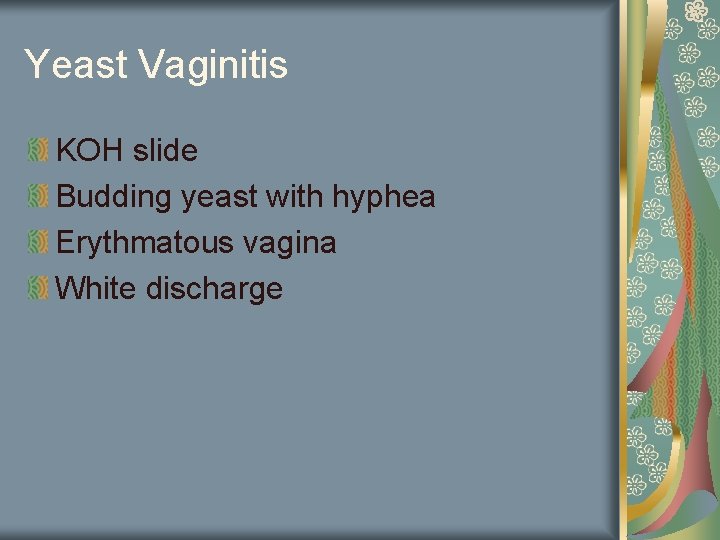 Yeast Vaginitis

KOH slide
Budding yeast with hyphea
Erythmatous vagina
White discharge